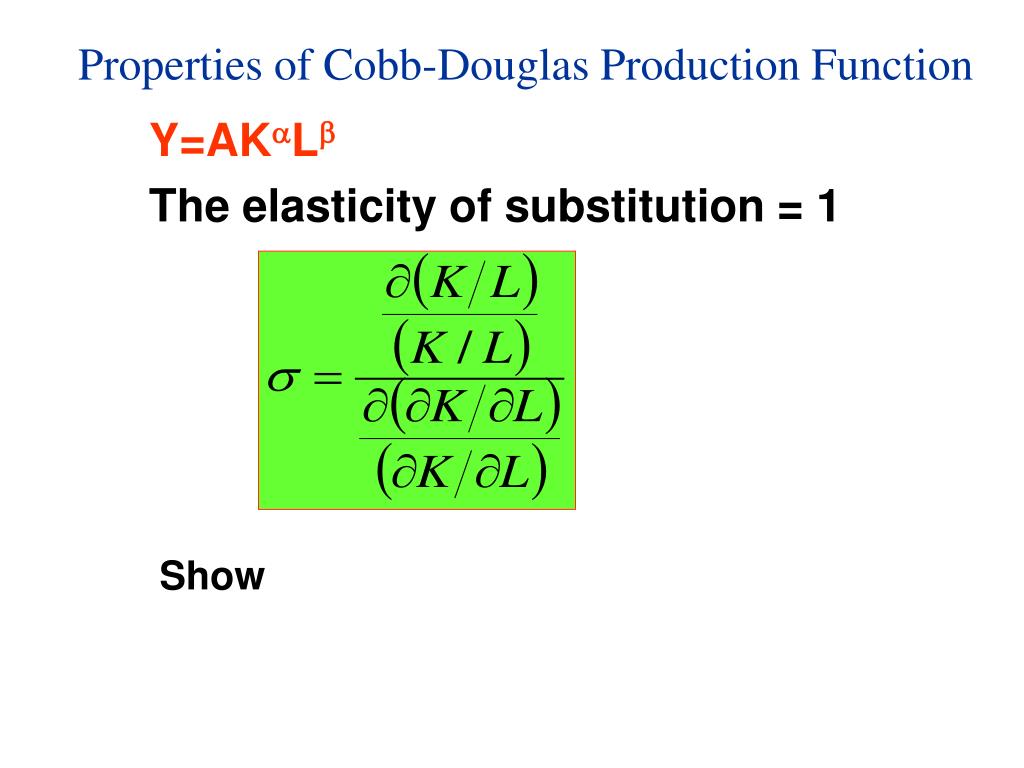 Properties of Cobb-Douglas Production Function

$Y=AK^{\alpha}L^{\beta}$

The elasticity of substitution = 1

$\sigma = \frac{\frac{\partial(K/L)}{(K/L)}}{\frac{\partial(\partial K/\partial L)}{(\partial K/\partial L)}}$

Show